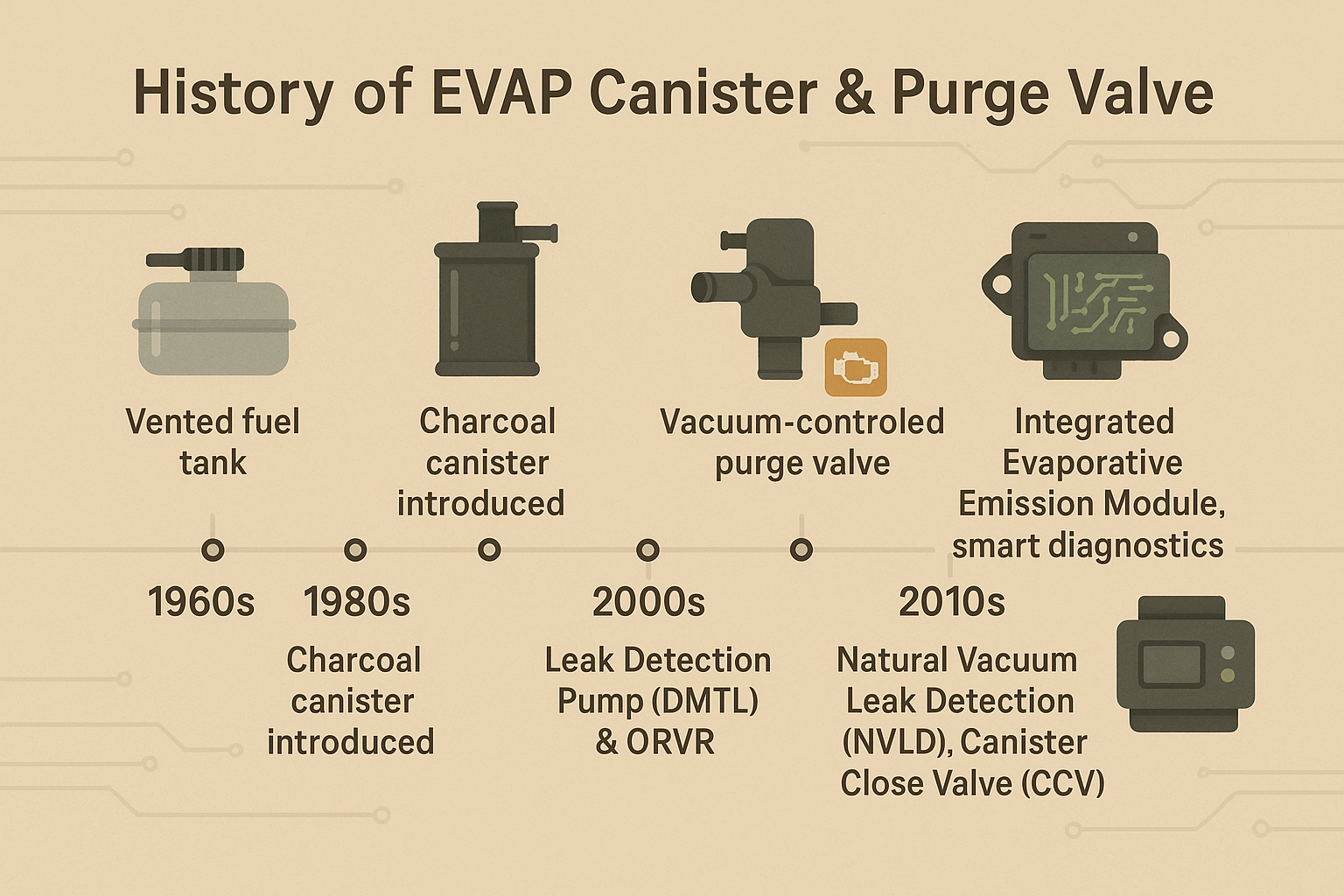 History of EVAP Canister & Purge Valve

Vented fuel tank

Charcoal canister introduced

Vacuum-controled purge valve

Integrated Evaporative Emission Module, smart diagnostics

1960s

1980s

Charcoal canister introduced

2000s

Leak Detection Pump (DMTL) & ORVR

2010s

Natural Vacuum Leak Detection (NVLD), Canister Close Valve (CCV)